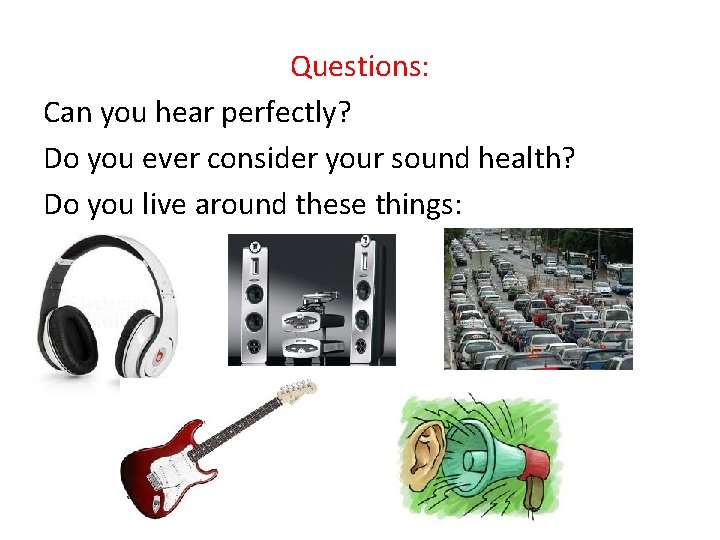 Questions:

Can you hear perfectly?

Do you ever consider your sound health?

Do you live around these things: